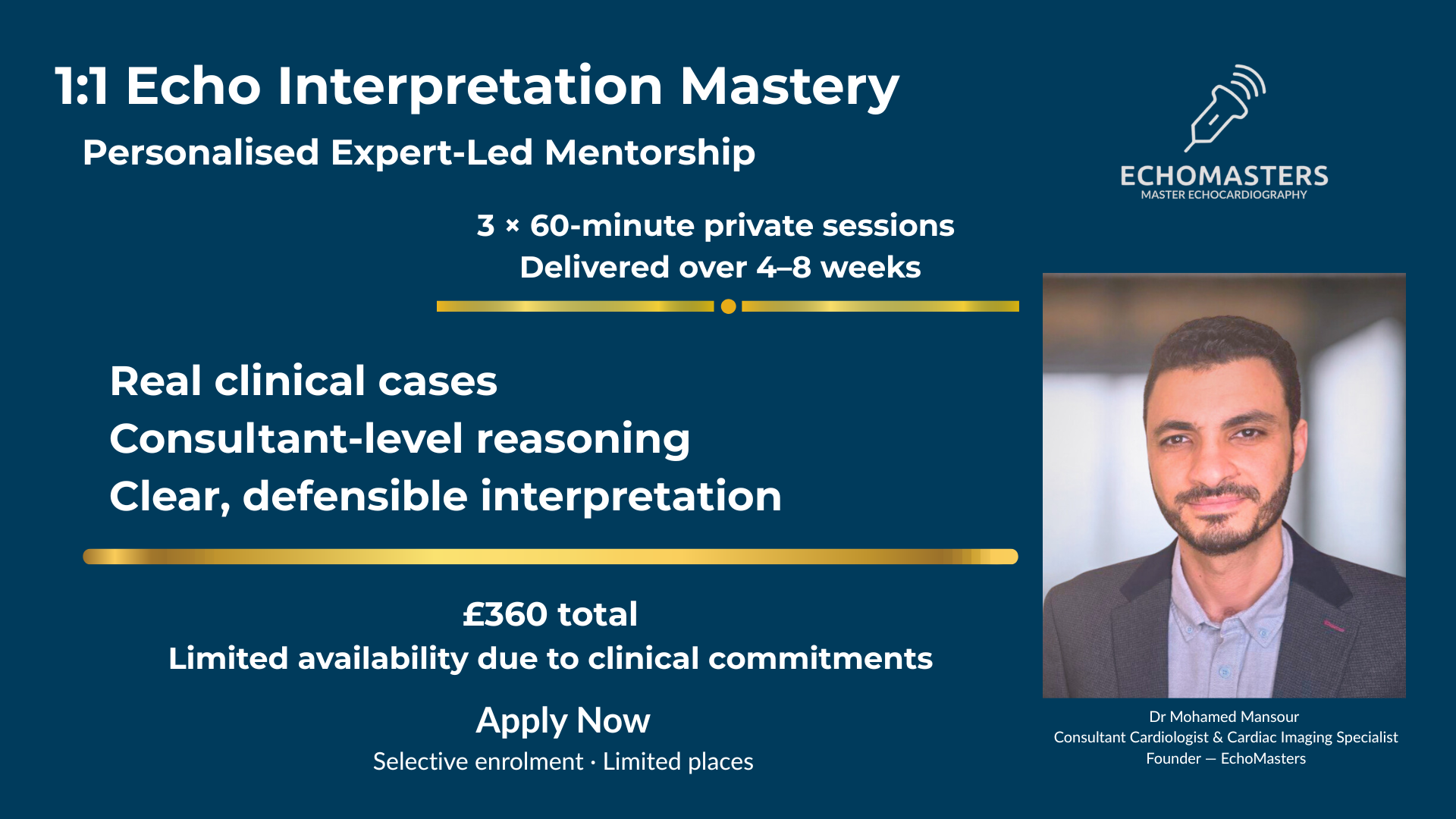 1:1 Echo Interpretation Mastery

Personalised Expert-Led Mentorship

ECHOMASTERS
MASTER ECHOCARDIOGRAPHY

3 × 60-minute private sessions
Delivered over 4–8 weeks

Real clinical cases
Consultant-level reasoning
Clear, defensible interpretation

£360 total
Limited availability due to clinical commitments

Apply Now
Selective enrolment · Limited places

Dr Mohamed Mansour
Consultant Cardiologist & Cardiac Imaging Specialist
Founder — EchoMasters